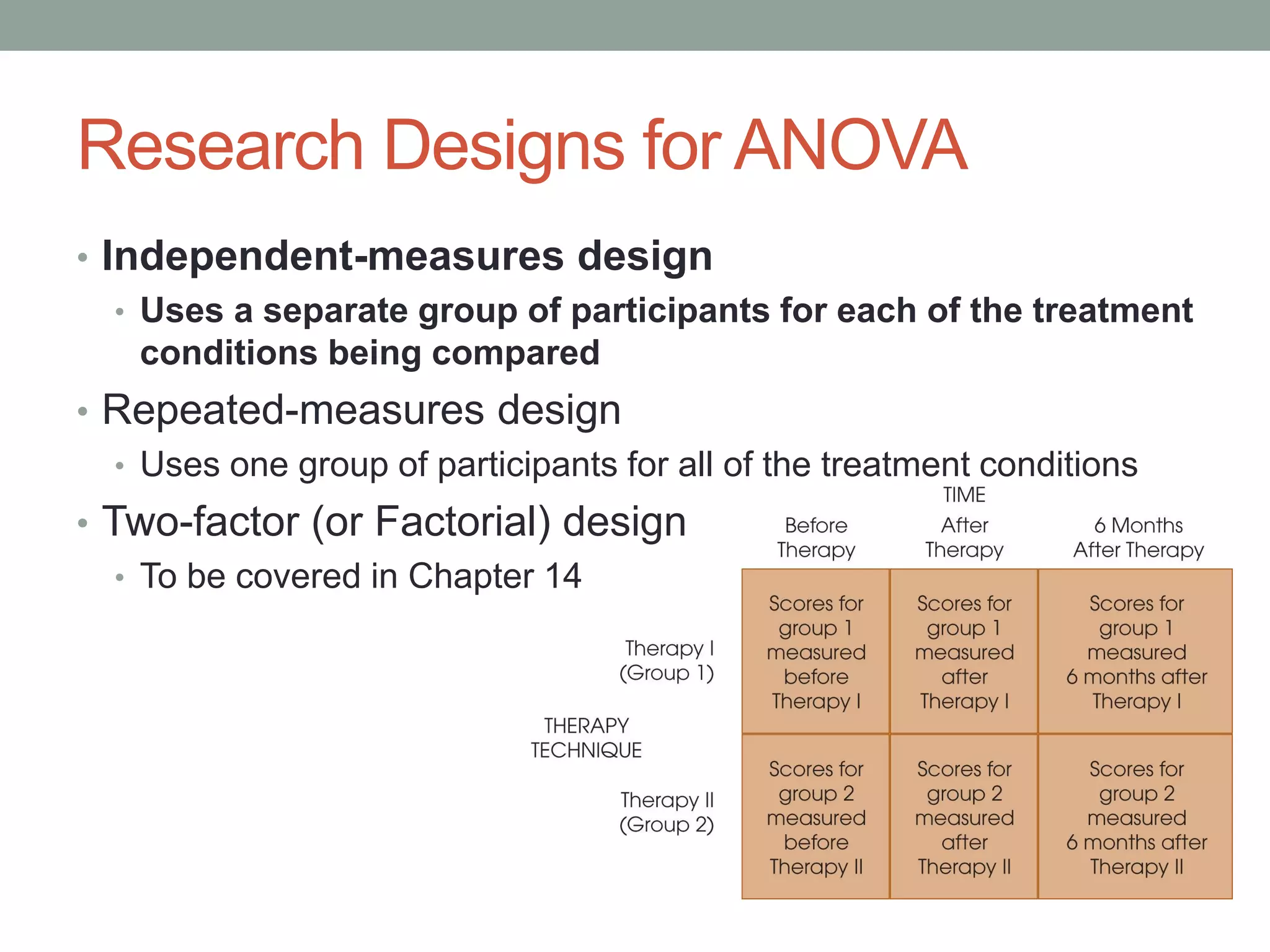 Research Designs for ANOVA

• Independent-measures design
  • Uses a separate group of participants for each of the treatment conditions being compared
• Repeated-measures design
  • Uses one group of participants for all of the treatment conditions
• Two-factor (or Factorial) design
  • To be covered in Chapter 14

TIME

THERAPY TECHNIQUE

| | Before Therapy | After Therapy | 6 Months After Therapy |
|---|---|---|---|
| Therapy I (Group 1) | Scores for group 1 measured before Therapy I | Scores for group 1 measured after Therapy I | Scores for group 1 measured 6 months after Therapy I |
| Therapy II (Group 2) | Scores for group 2 measured before Therapy II | Scores for group 2 measured after Therapy II | Scores for group 2 measured 6 months after Therapy II |